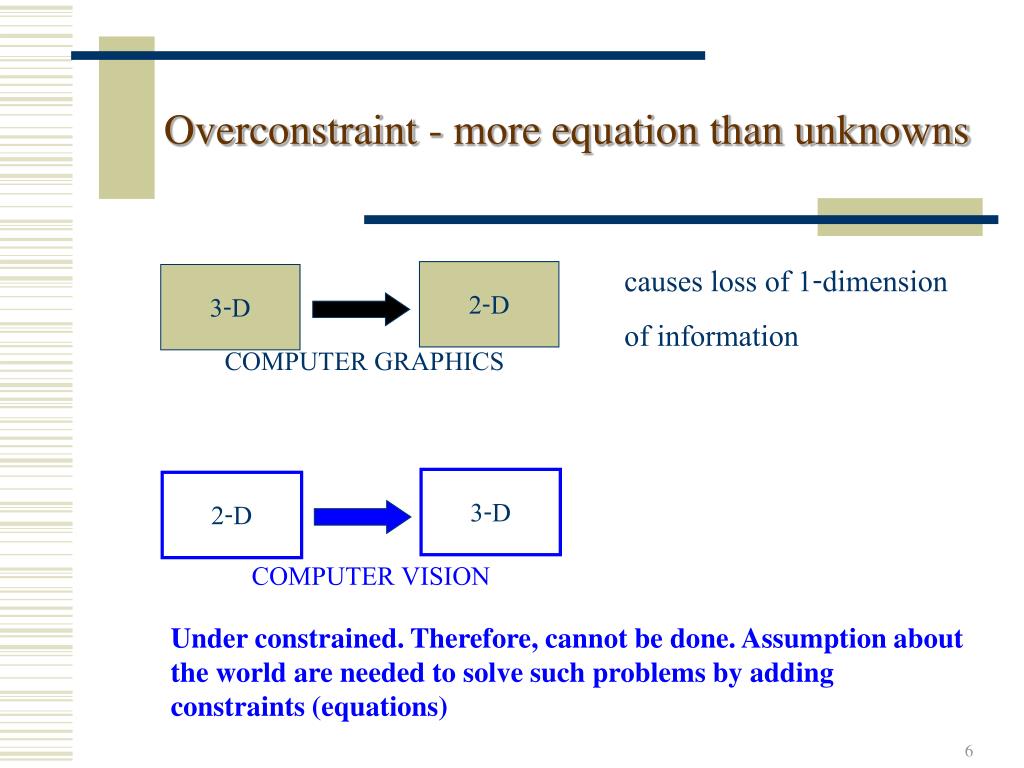 Overconstraint - more equation than unknowns

3-D

2-D

COMPUTER GRAPHICS

causes loss of 1-dimension

of information

2-D

3-D

COMPUTER VISION

Under constrained. Therefore, cannot be done. Assumption about the world are needed to solve such problems by adding constraints (equations)

6